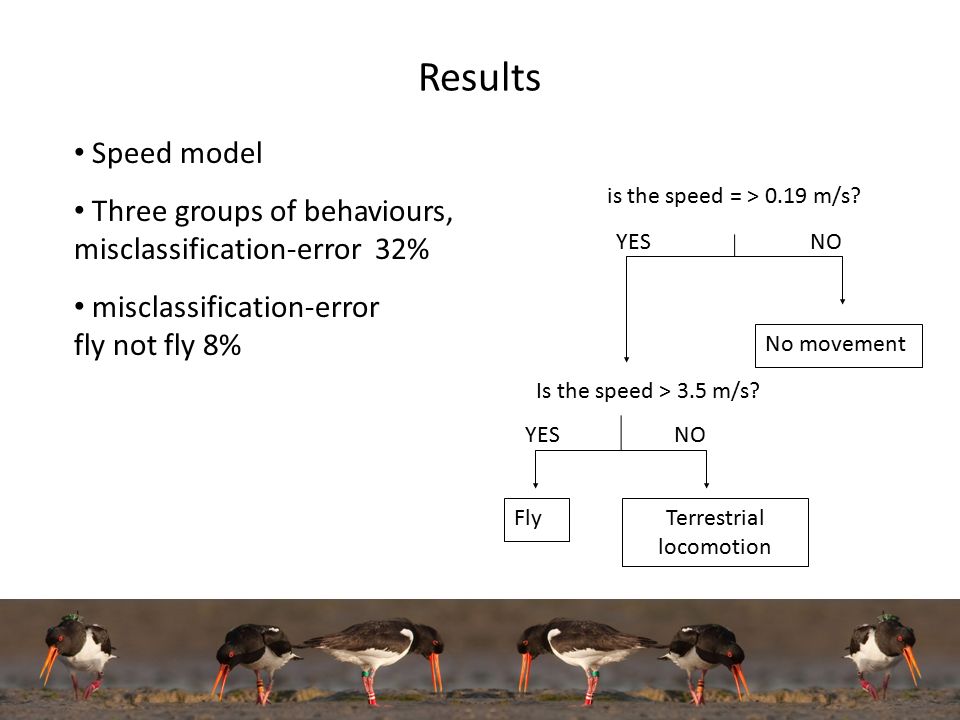 Results

• Speed model

• Three groups of behaviours, misclassification-error 32%

• misclassification-error fly not fly 8%

is the speed = > 0.19 m/s?

YES

NO

No movement

Is the speed > 3.5 m/s?

YES

NO

Fly

Terrestrial locomotion